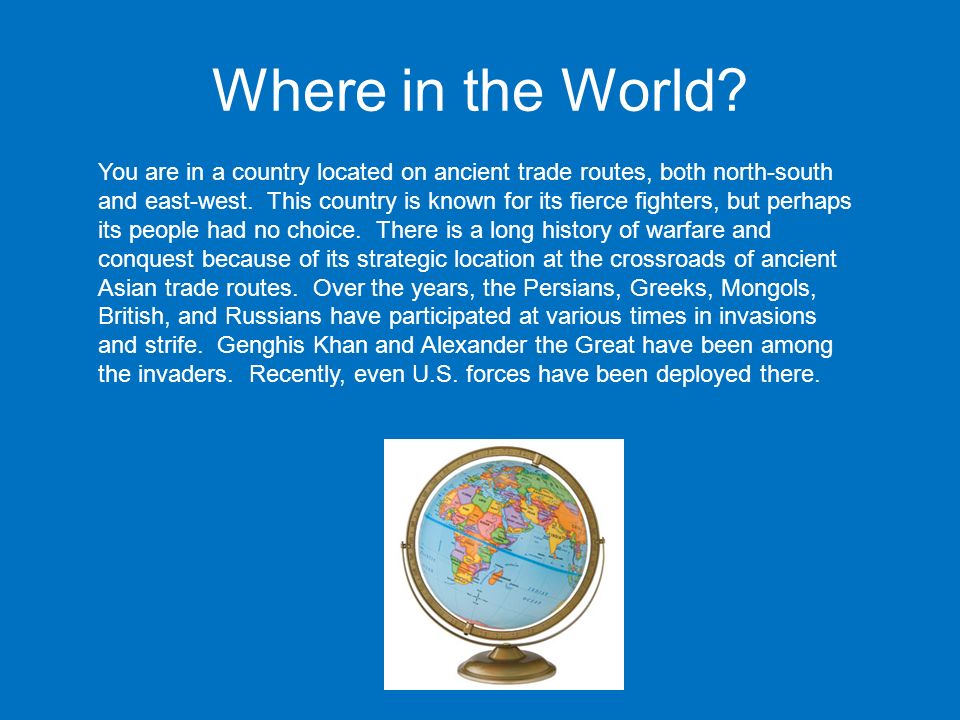 Where in the World?

You are in a country located on ancient trade routes, both north-south and east-west.  This country is known for its fierce fighters, but perhaps its people had no choice.  There is a long history of warfare and conquest because of its strategic location at the crossroads of ancient Asian trade routes.  Over the years, the Persians, Greeks, Mongols, British, and Russians have participated at various times in invasions and strife.  Genghis Khan and Alexander the Great have been among the invaders.  Recently, even U.S. forces have been deployed there.